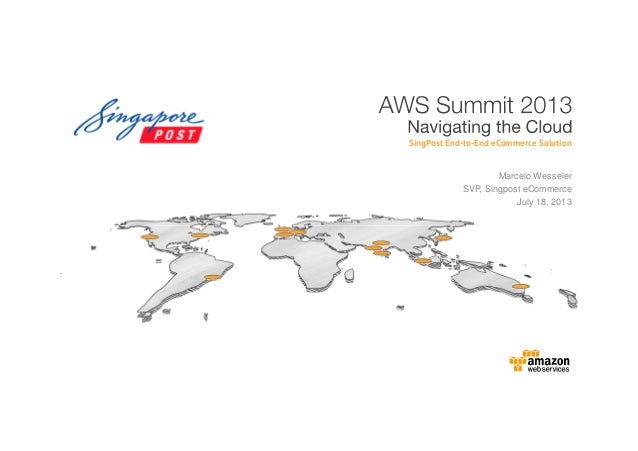 Singapore POST

AWS Summit 2013
Navigating the Cloud
SingPost End-to-End eCommerce Solution

Marcelo Wesseler
SVP, Singpost eCommerce
July 18, 2013

amazon webservices